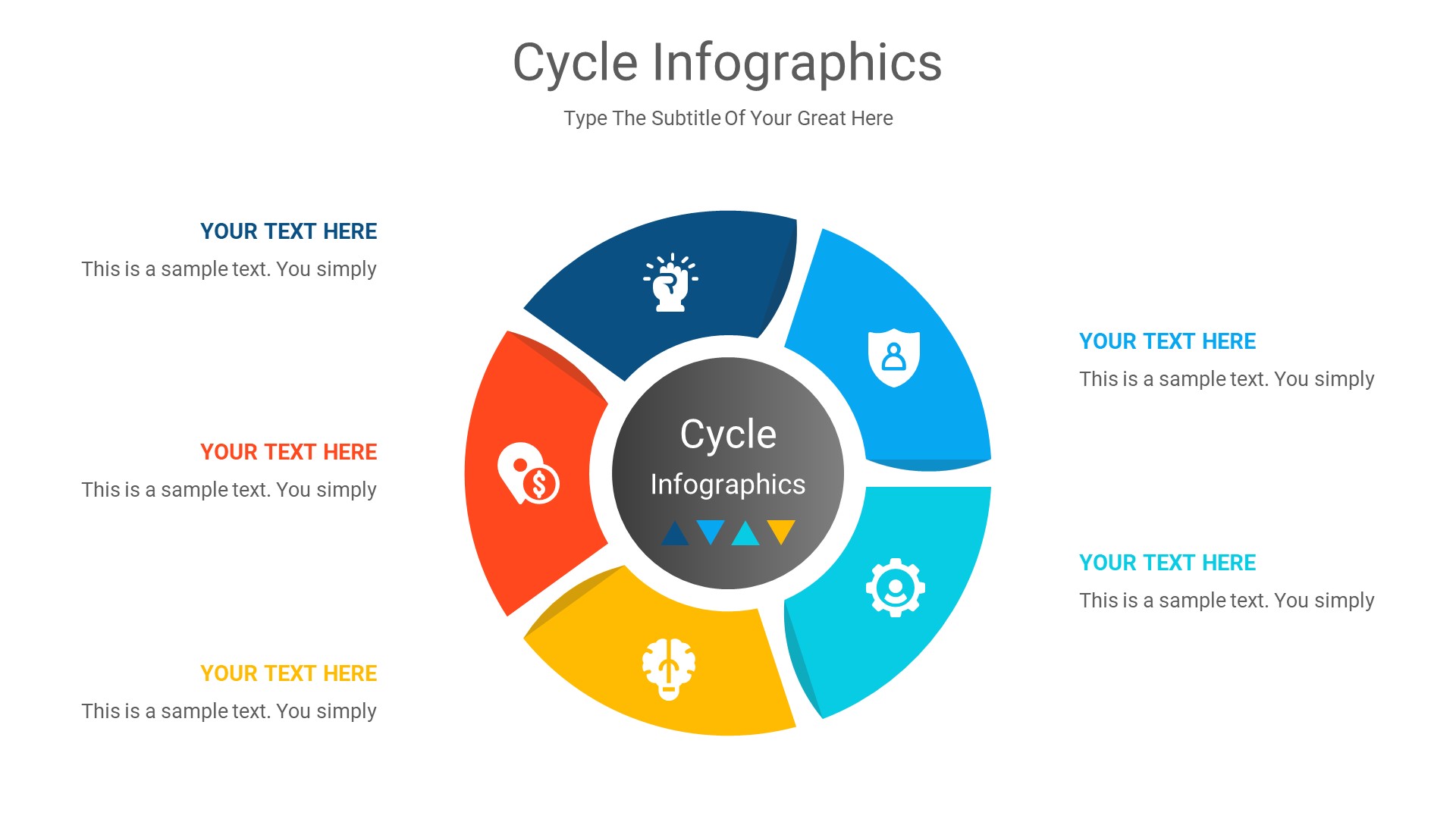 Cycle Infographics

Type The Subtitle Of Your Great Here

YOUR TEXT HERE

This is a sample text. You simply

YOUR TEXT HERE

This is a sample text. You simply

YOUR TEXT HERE

This is a sample text. You simply

Cycle

Infographics

YOUR TEXT HERE

This is a sample text. You simply

YOUR TEXT HERE

This is a sample text. You simply